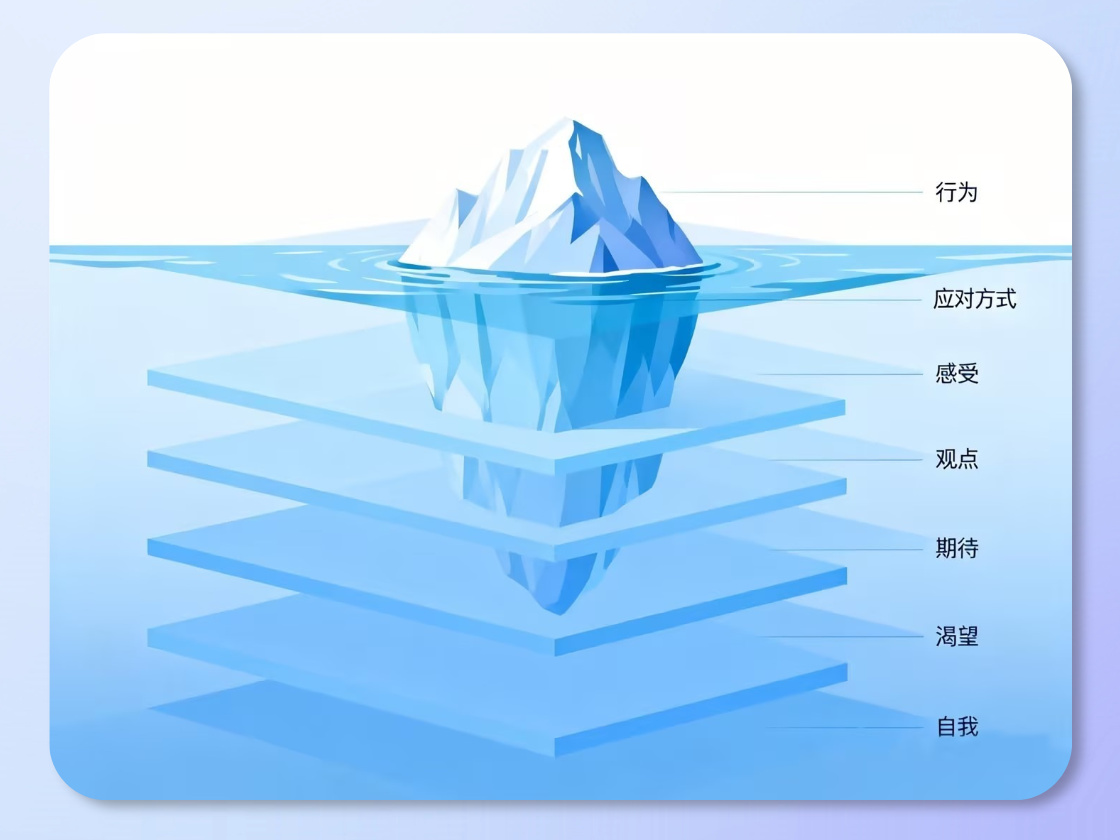 行为

应对方式

感受

观点

期待

渴望

自我